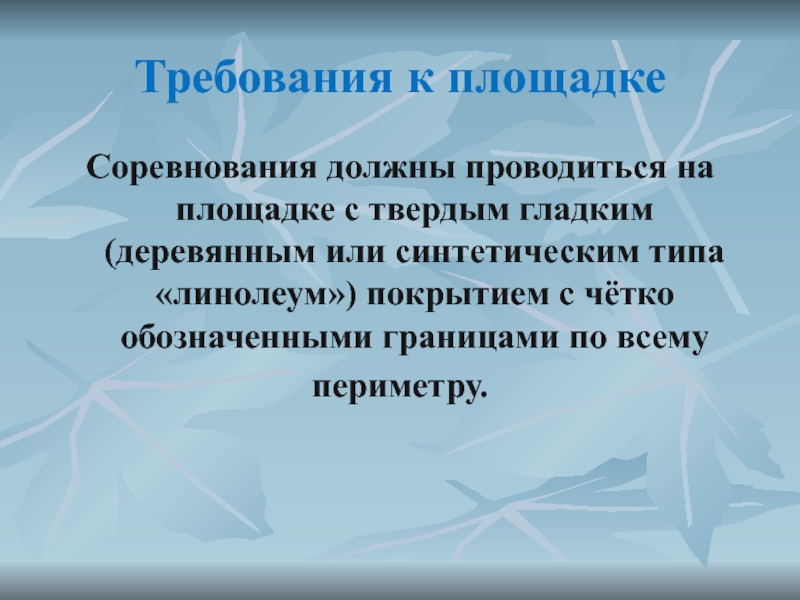 Требования к площадке

Соревнования должны проводиться на площадке с твердым гладким (деревянным или синтетическим типа «линолеум») покрытием с чётко обозначенными границами по всему периметру.